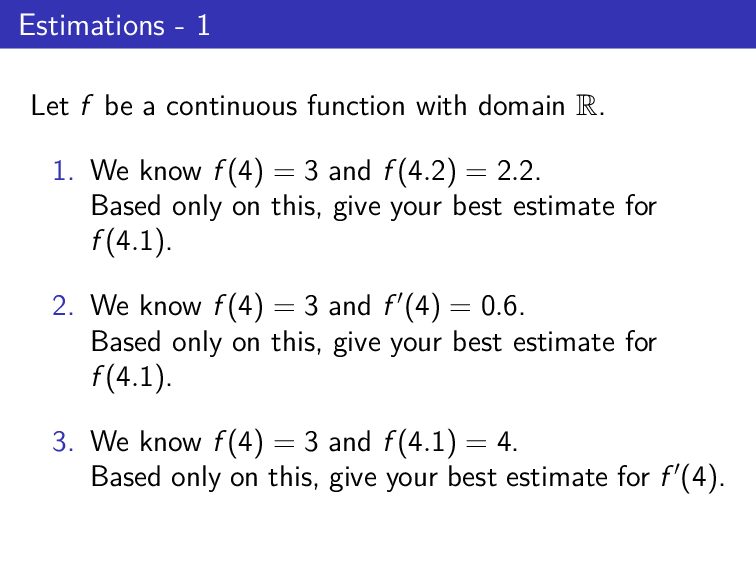 Estimations - 1

Let $f$ be a continuous function with domain $\mathbb{R}$.

1. We know $f(4) = 3$ and $f(4.2) = 2.2$.
Based only on this, give your best estimate for $f(4.1)$.

2. We know $f(4) = 3$ and $f'(4) = 0.6$.
Based only on this, give your best estimate for $f(4.1)$.

3. We know $f(4) = 3$ and $f(4.1) = 4$.
Based only on this, give your best estimate for $f'(4)$.